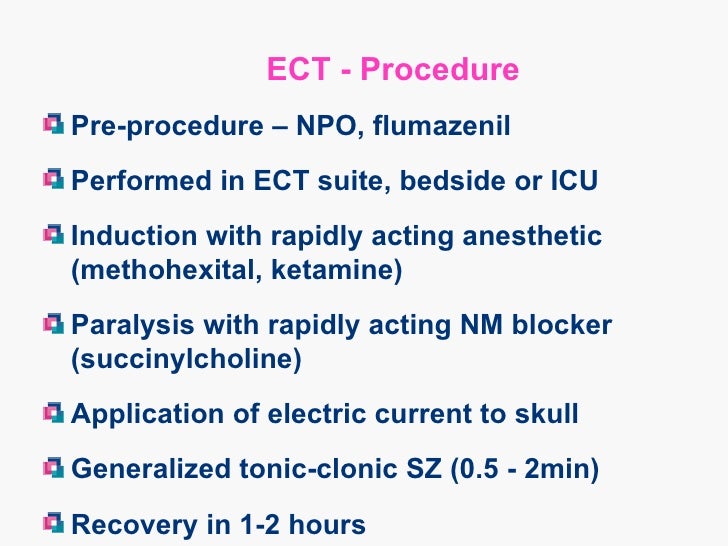 ECT - Procedure

Pre-procedure – NPO, flumazenil

Performed in ECT suite, bedside or ICU

Induction with rapidly acting anesthetic (methohexital, ketamine)

Paralysis with rapidly acting NM blocker (succinylcholine)

Application of electric current to skull

Generalized tonic-clonic SZ (0.5 - 2min)

Recovery in 1-2 hours